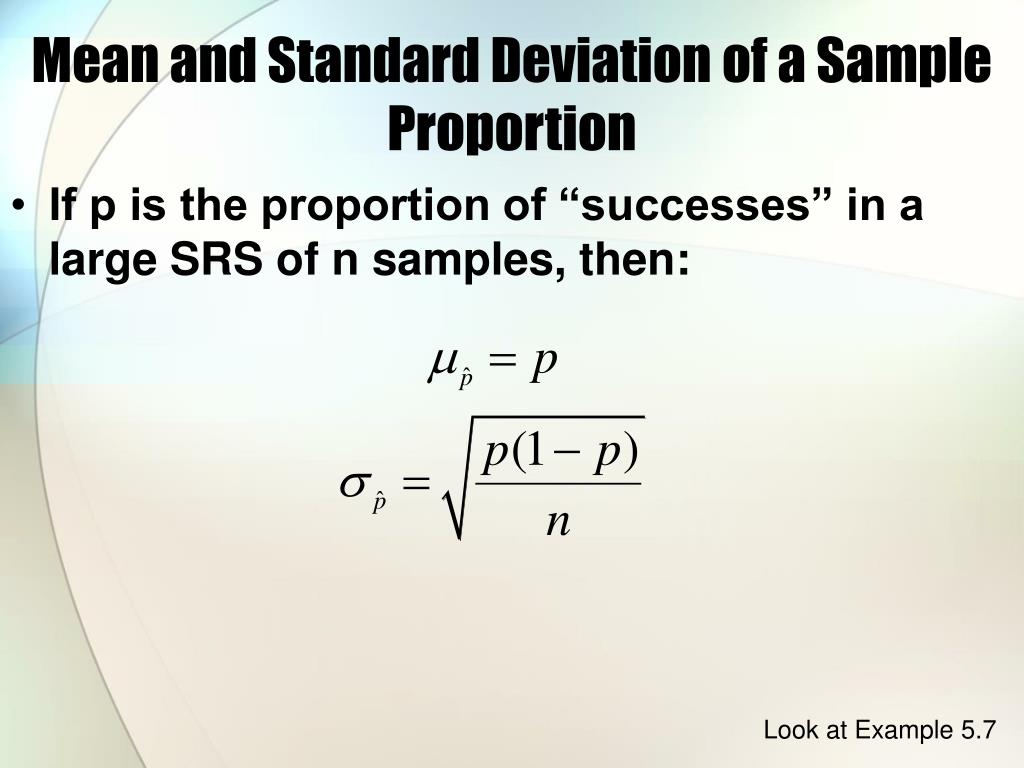 Mean and Standard Deviation of a Sample Proportion

• If p is the proportion of “successes” in a large SRS of n samples, then:

$\mu_{\hat{p}} = p$

$\sigma_{\hat{p}} = \sqrt{\frac{p(1-p)}{n}}$

Look at Example 5.7